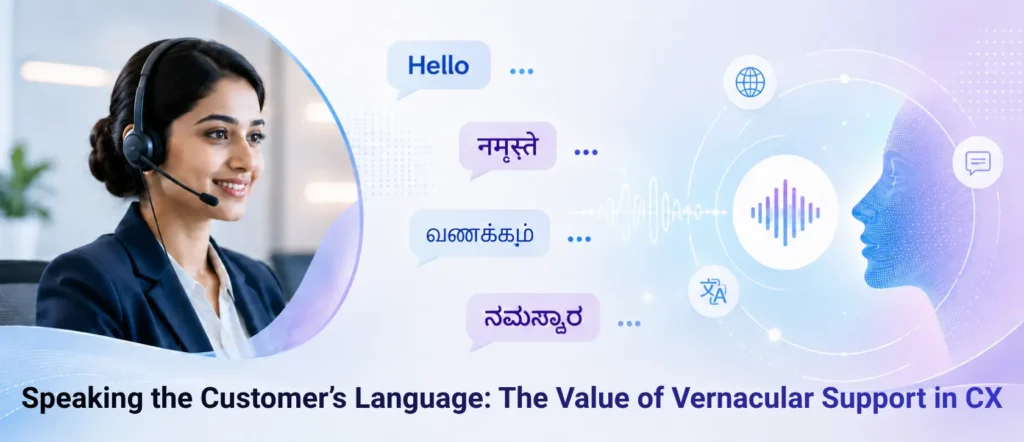 Hello ...

नमृस्ते ...

வணக்கம் ...

ನಮಸ್ಕಾರ ...

Speaking the Customer's Language: The Value of Vernacular Support in CX